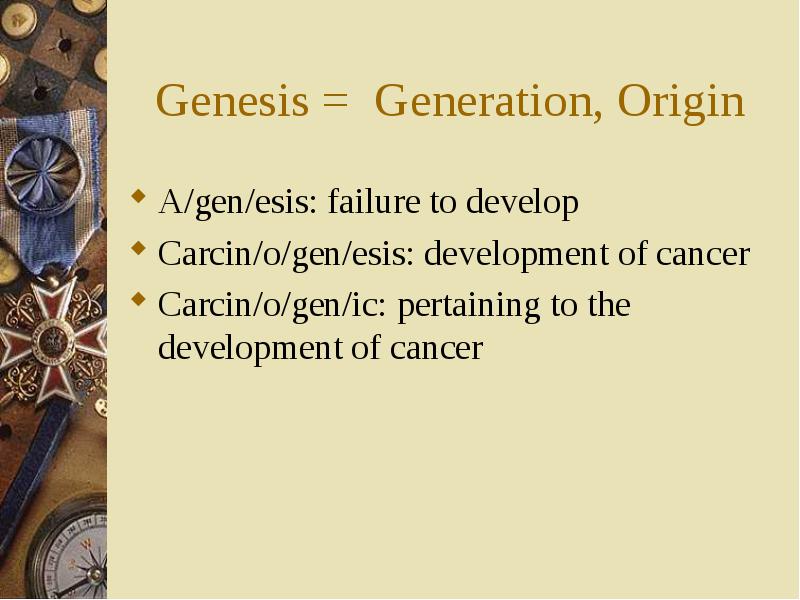 Genesis = Generation, Origin

- A/gen/esis: failure to develop
- Carcin/o/gen/esis: development of cancer
- Carcin/o/gen/ic: pertaining to the development of cancer